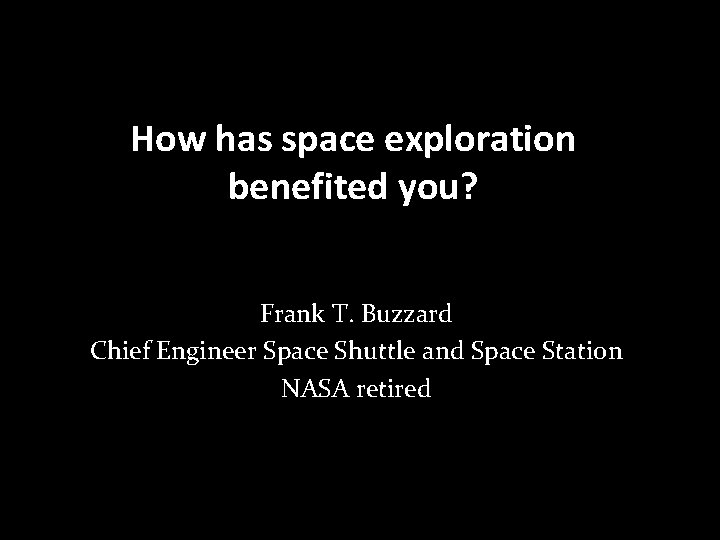 How has space exploration benefited you?

Frank T. Buzzard
Chief Engineer Space Shuttle and Space Station
NASA retired